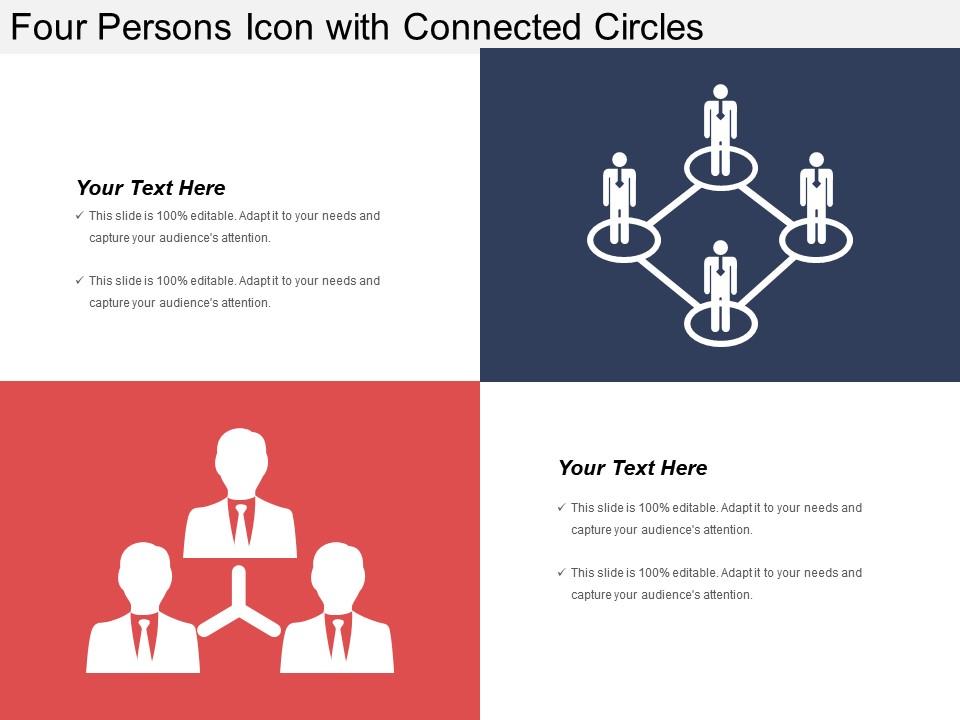 Four Persons Icon with Connected Circles

Your Text Here

✓ This slide is 100% editable. Adapt it to your needs and capture your audience's attention.

✓ This slide is 100% editable. Adapt it to your needs and capture your audience's attention.

Your Text Here

✓ This slide is 100% editable. Adapt it to your needs and capture your audience's attention.

✓ This slide is 100% editable. Adapt it to your needs and capture your audience's attention.